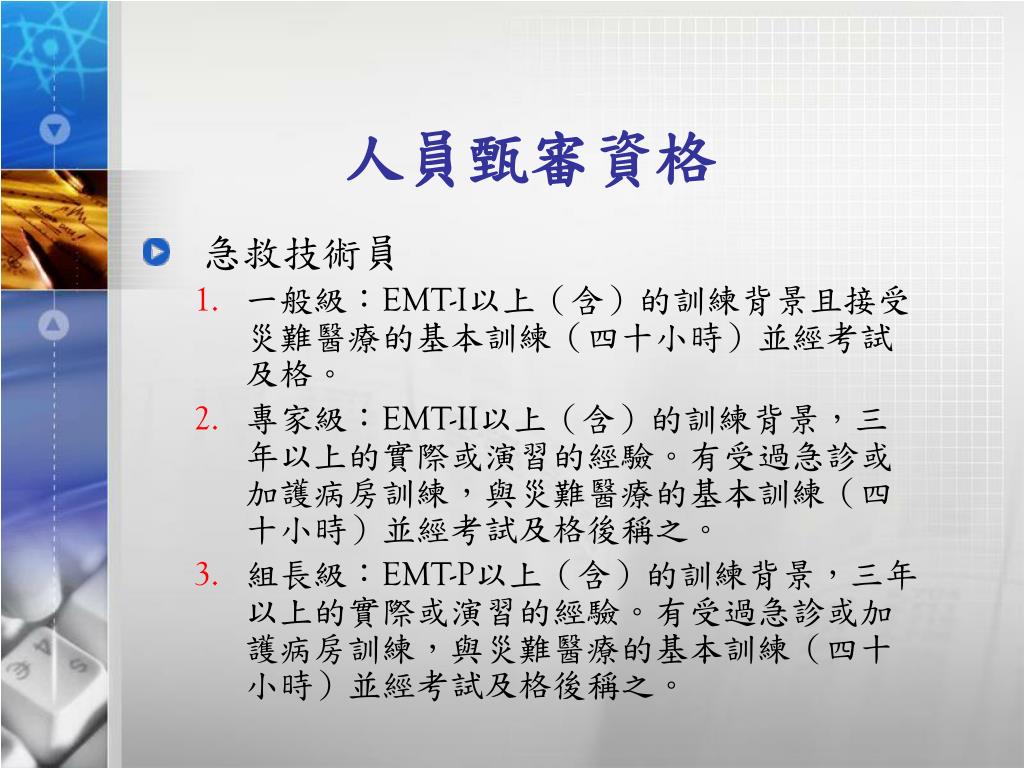 人員甄審資格

急救技術員

1. 一般級：EMT-I以上（含）的訓練背景且接受災難醫療的基本訓練（四十小時）並經考試及格。
2. 專家級：EMT-II以上（含）的訓練背景，三年以上的實際或演習的經驗。有受過急診或加護病房訓練，與災難醫療的基本訓練（四十小時）並經考試及格後稱之。
3. 組長級：EMT-P以上（含）的訓練背景，三年以上的實際或演習的經驗。有受過急診或加護病房訓練，與災難醫療的基本訓練（四十小時）並經考試及格後稱之。